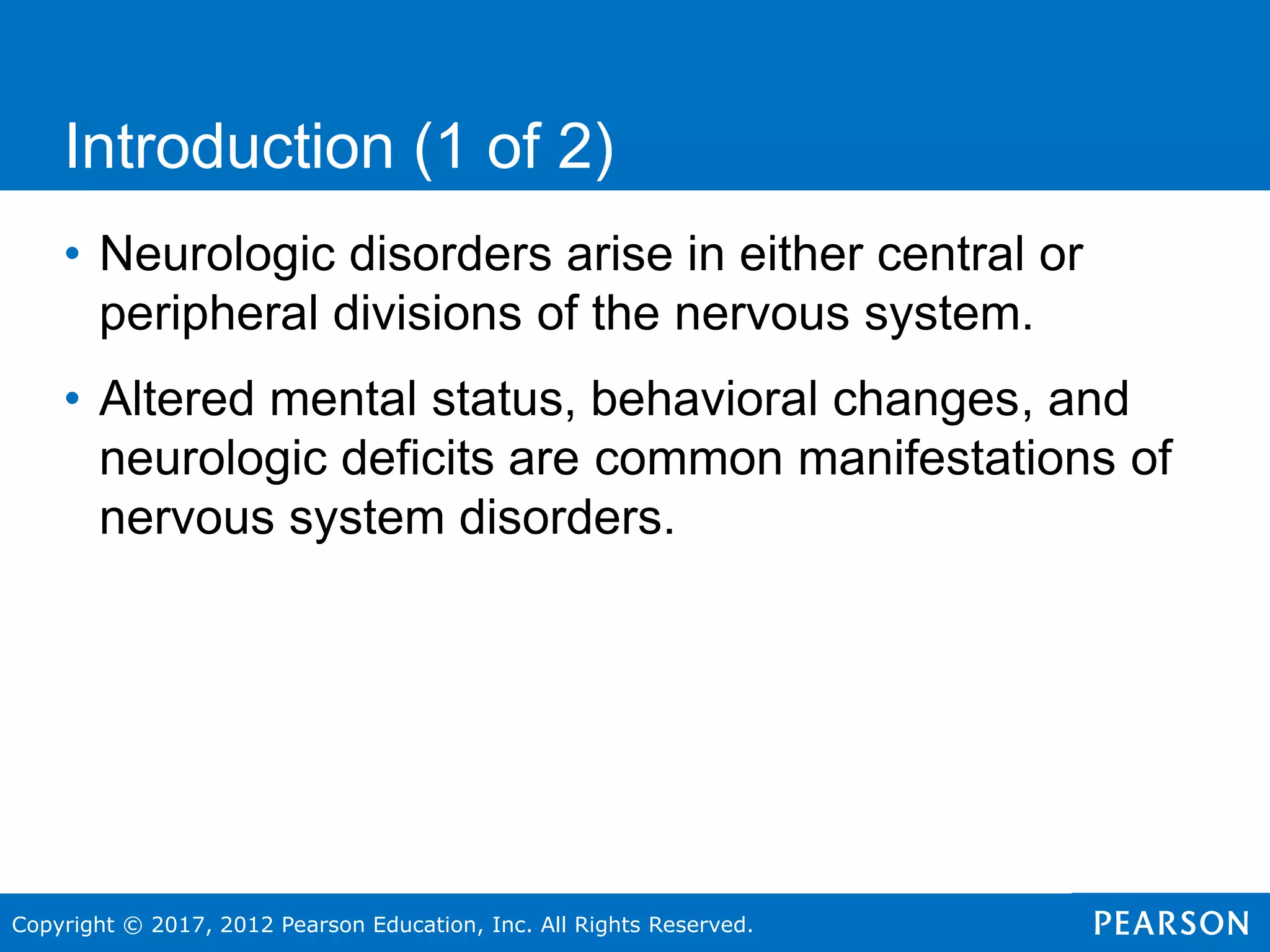 Introduction (1 of 2)

• Neurologic disorders arise in either central or peripheral divisions of the nervous system.

• Altered mental status, behavioral changes, and neurologic deficits are common manifestations of nervous system disorders.

Copyright © 2017, 2012 Pearson Education, Inc. All Rights Reserved.

PEARSON